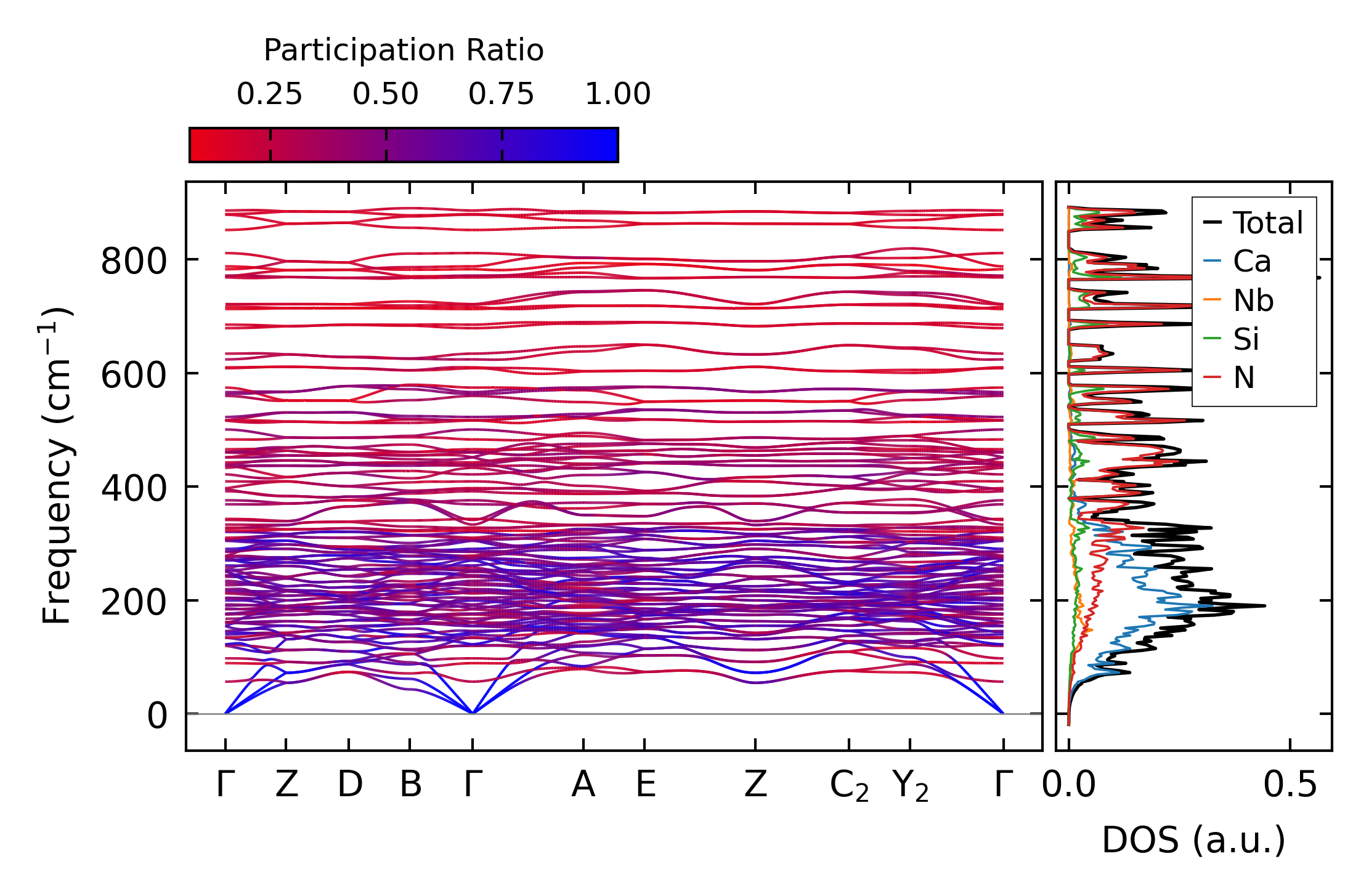 Participation Ratio

0.25 0.50 0.75 1.00

Frequency ($cm^{-1}$)

800
600
400
200
0

Γ Z D B Γ A E Z $C_2$ $Y_2$ Γ

Total
Ca
Nb
Si
N

0.0 0.5

DOS (a.u.)